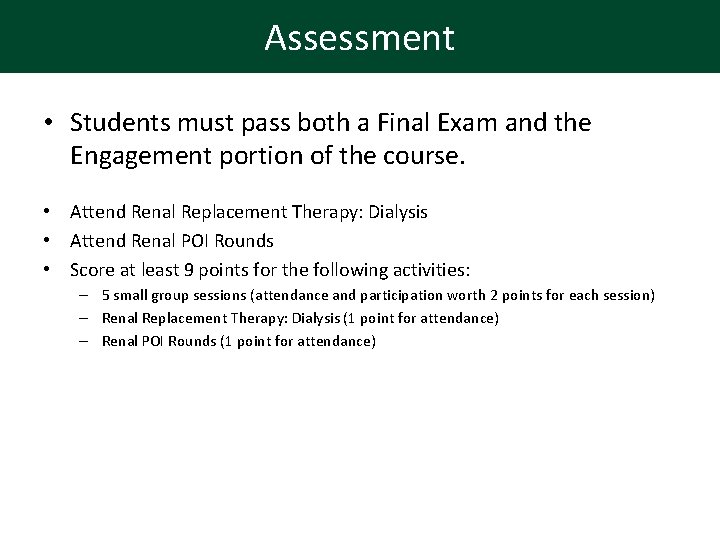 Assessment

• Students must pass both a Final Exam and the Engagement portion of the course.

• Attend Renal Replacement Therapy: Dialysis
• Attend Renal POI Rounds
• Score at least 9 points for the following activities:
– 5 small group sessions (attendance and participation worth 2 points for each session)
– Renal Replacement Therapy: Dialysis (1 point for attendance)
– Renal POI Rounds (1 point for attendance)